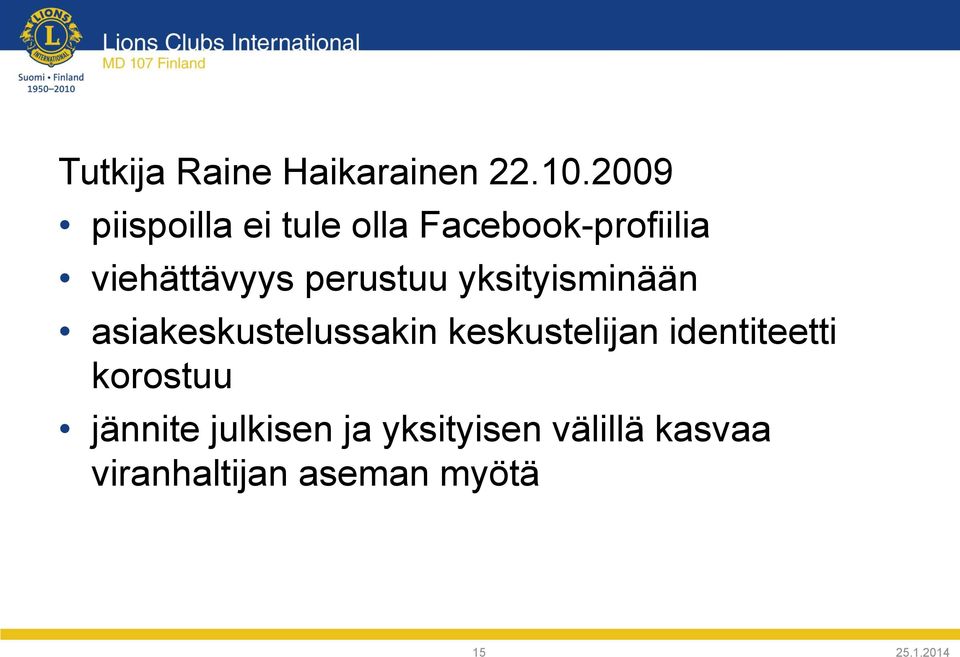 LIONS INTERNATIONAL
Suomi • Finland
1950–2010

Lions Clubs International
MD 107 Finland

Tutkija Raine Haikarainen 22.10.2009

• piispoilla ei tule olla Facebook-profiilia
• viehättävyys perustuu yksityisminään
• asiakeskustelussakin keskustelijan identiteetti korostuu
• jännite julkisen ja yksityisen välillä kasvaa viranhaltijan aseman myötä

15

25.1.2014